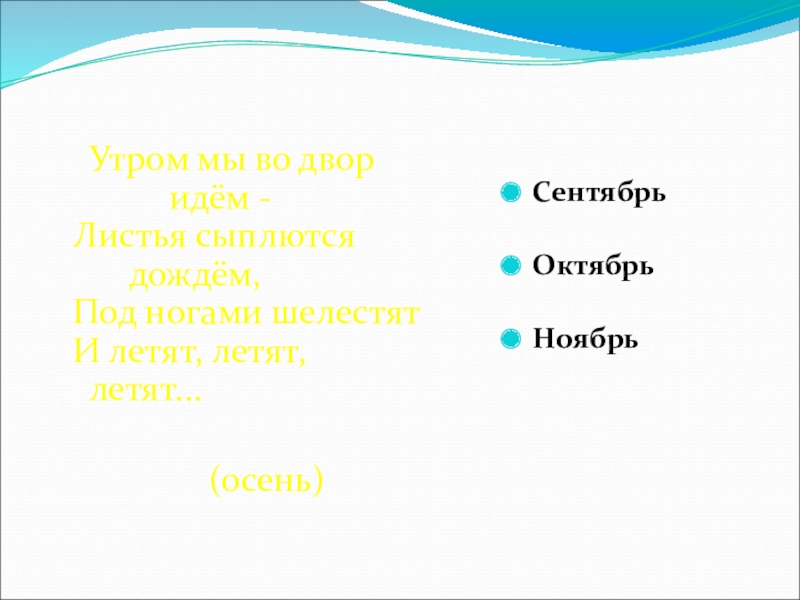 Утром мы во двор идём -
Листья сыплются дождём,
Под ногами шелестят
И летят, летят, летят…

(осень)

Сентябрь

Октябрь

Ноябрь